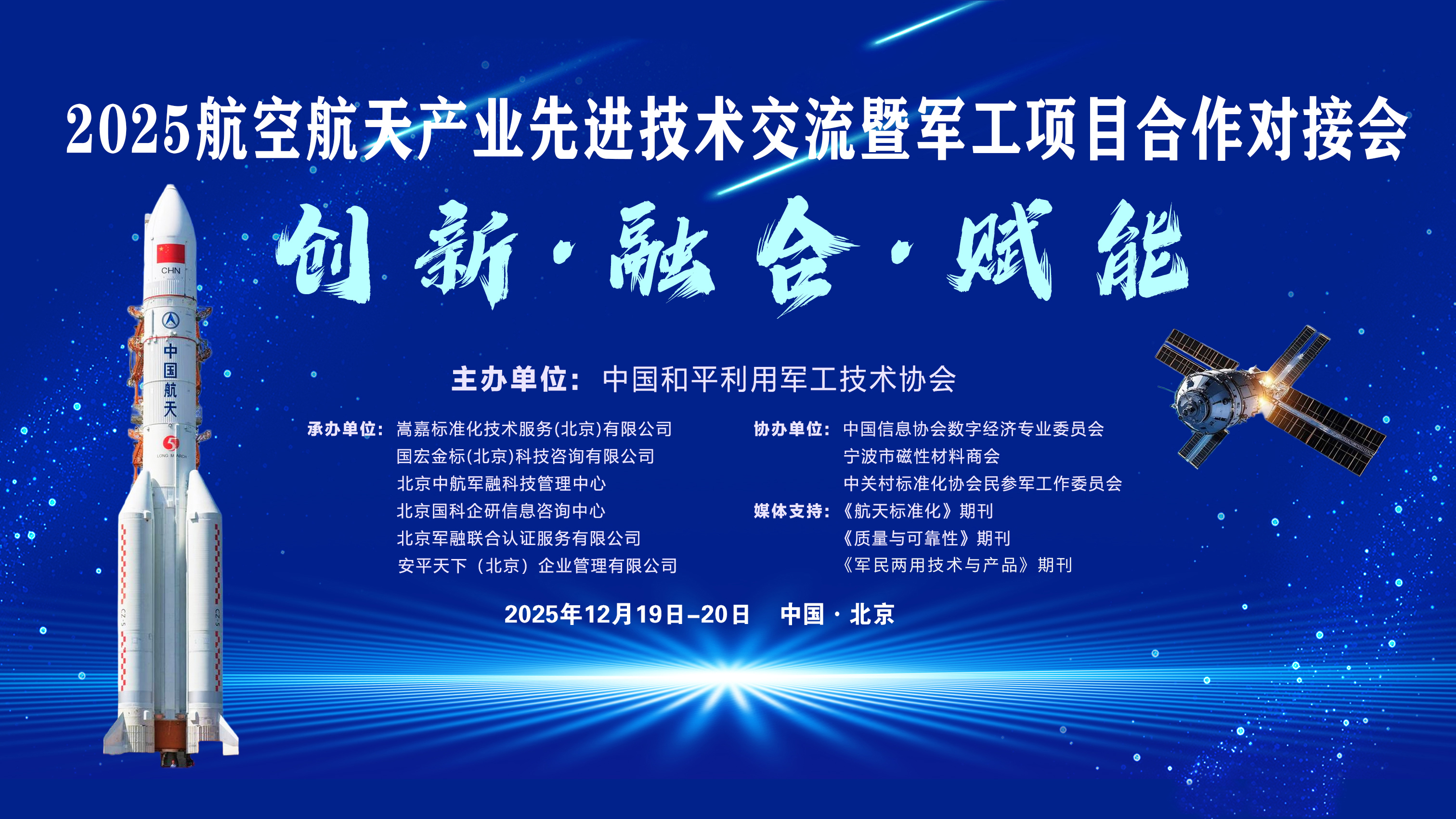 2025航空航天产业先进技术交流暨军工项目合作对接会

创新·融合·赋能

CHN

中国航天

LONG MARCH

CZ-5

CZ-5

主办单位：中国和平利用军工技术协会

承办单位：嵩嘉标准化技术服务(北京)有限公司
国宏金标(北京)科技咨询有限公司
北京中航军融科技管理中心
北京国科企研信息咨询中心
北京军融联合认证服务有限公司
安平天下（北京）企业管理有限公司

协办单位：中国信息协会数字经济专业委员会
宁波市磁性材料商会
中关村标准化协会民参军工作委员会

媒体支持：《航天标准化》期刊
《质量与可靠性》期刊
《军民两用技术与产品》期刊

2025年12月19日–20日 中国·北京